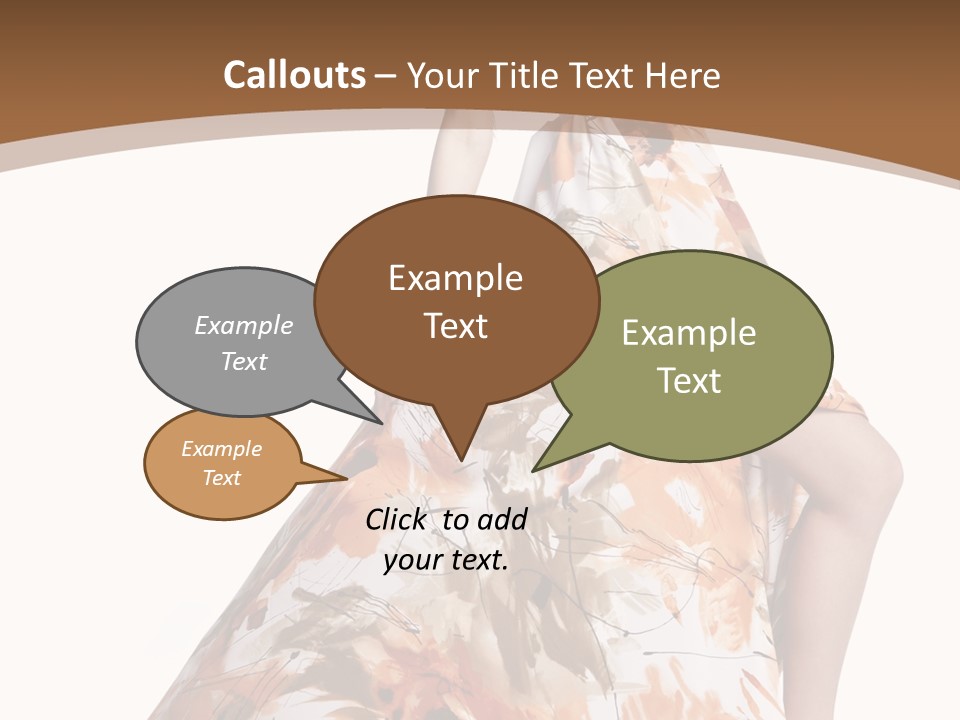 Callouts – Your Title Text Here

Example Text

Example Text

Example Text

Example Text

Click to add your text.